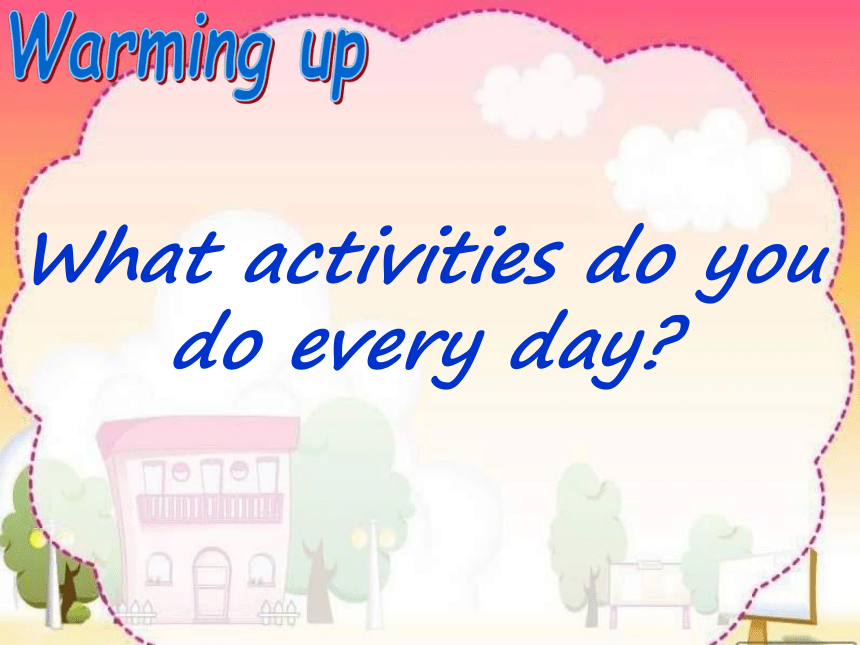 Warming up

What activities do you do every day?